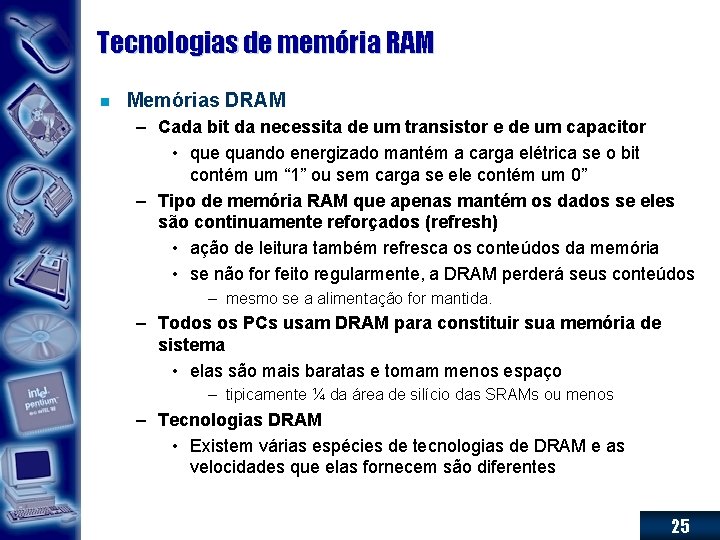 Tecnologias de memória RAM

Memórias DRAM

– Cada bit da necessita de um transistor e de um capacitor

• que quando energizado mantém a carga elétrica se o bit contém um “1” ou sem carga se ele contém um 0”

– Tipo de memória RAM que apenas mantém os dados se eles são continuamente reforçados (refresh)

• ação de leitura também refresca os conteúdos da memória

• se não for feito regularmente, a DRAM perderá seus conteúdos

– mesmo se a alimentação for mantida.

– Todos os PCs usam DRAM para constituir sua memória de sistema

• elas são mais baratas e tomam menos espaço

– tipicamente ¼ da área de silício das SRAMs ou menos

– Tecnologias DRAM

• Existem várias espécies de tecnologias de DRAM e as velocidades que elas fornecem são diferentes

intel pentium

25